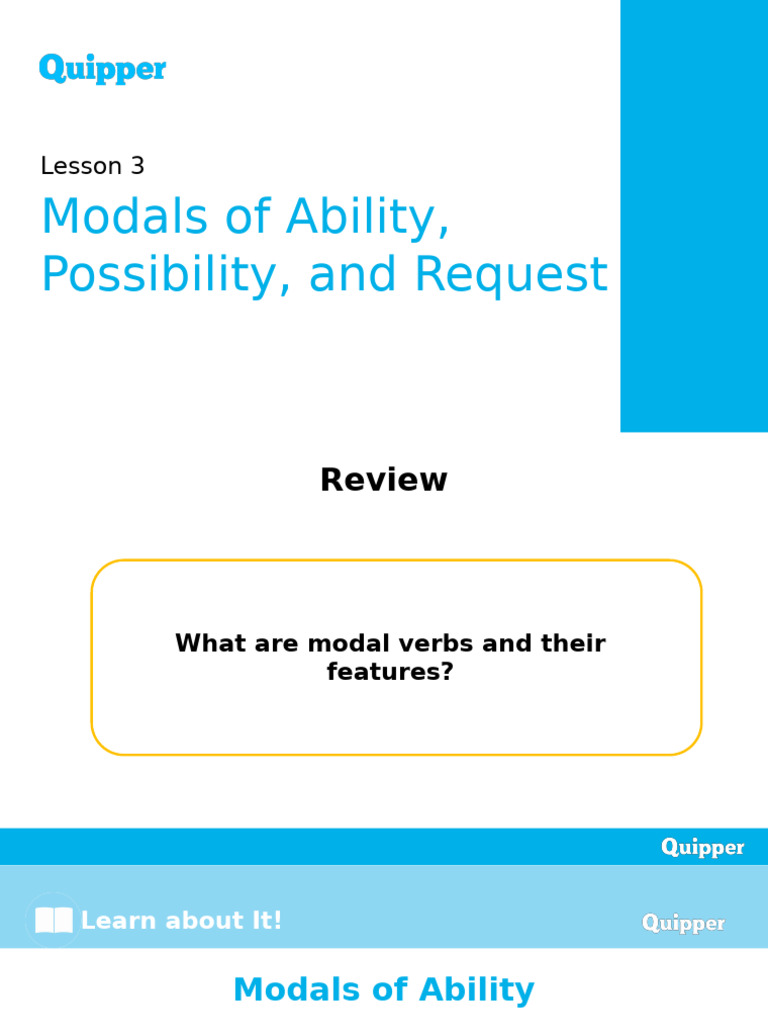 Quipper

Lesson 3

Modals of Ability, Possibility, and Request

Review

What are modal verbs and their features?

Quipper

Learn about It!

Quipper

Modals of Ability